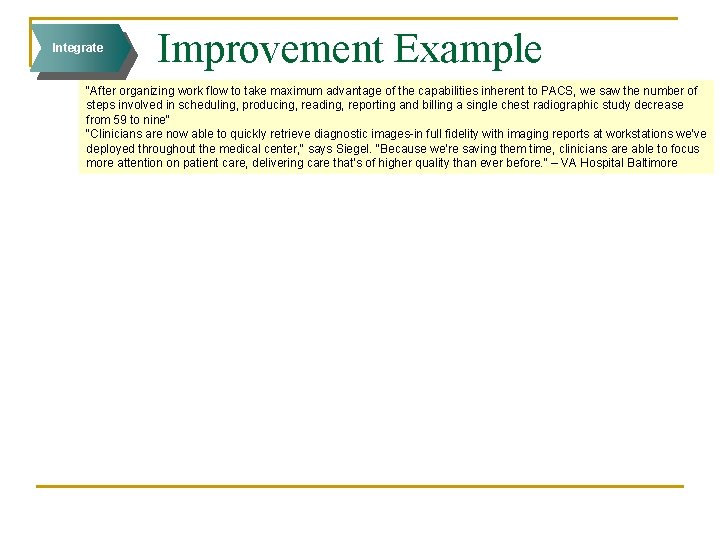 Integrate

Improvement Example

"After organizing work flow to take maximum advantage of the capabilities inherent to PACS, we saw the number of steps involved in scheduling, producing, reading, reporting and billing a single chest radiographic study decrease from 59 to nine"
"Clinicians are now able to quickly retrieve diagnostic images-in full fidelity with imaging reports at workstations we've deployed throughout the medical center," says Siegel. "Because we're saving them time, clinicians are able to focus more attention on patient care, delivering care that's of higher quality than ever before." – VA Hospital Baltimore